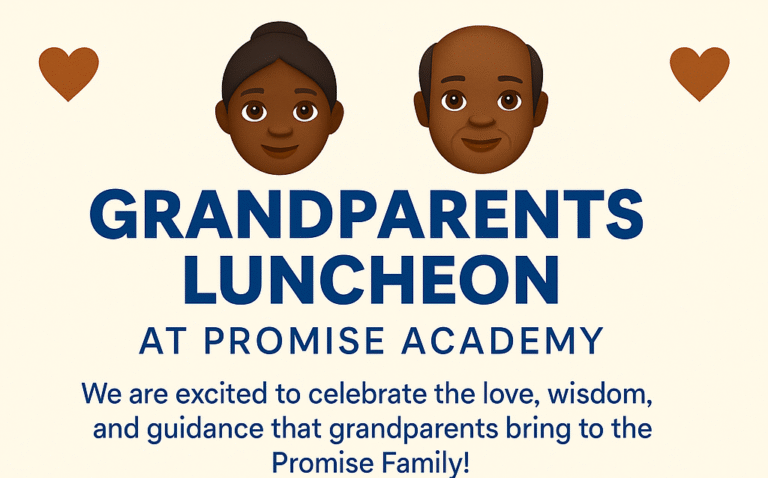 GRANDPARENTS LUNCHEON

AT PROMISE ACADEMY

We are excited to celebrate the love, wisdom, and guidance that grandparents bring to the Promise Family!